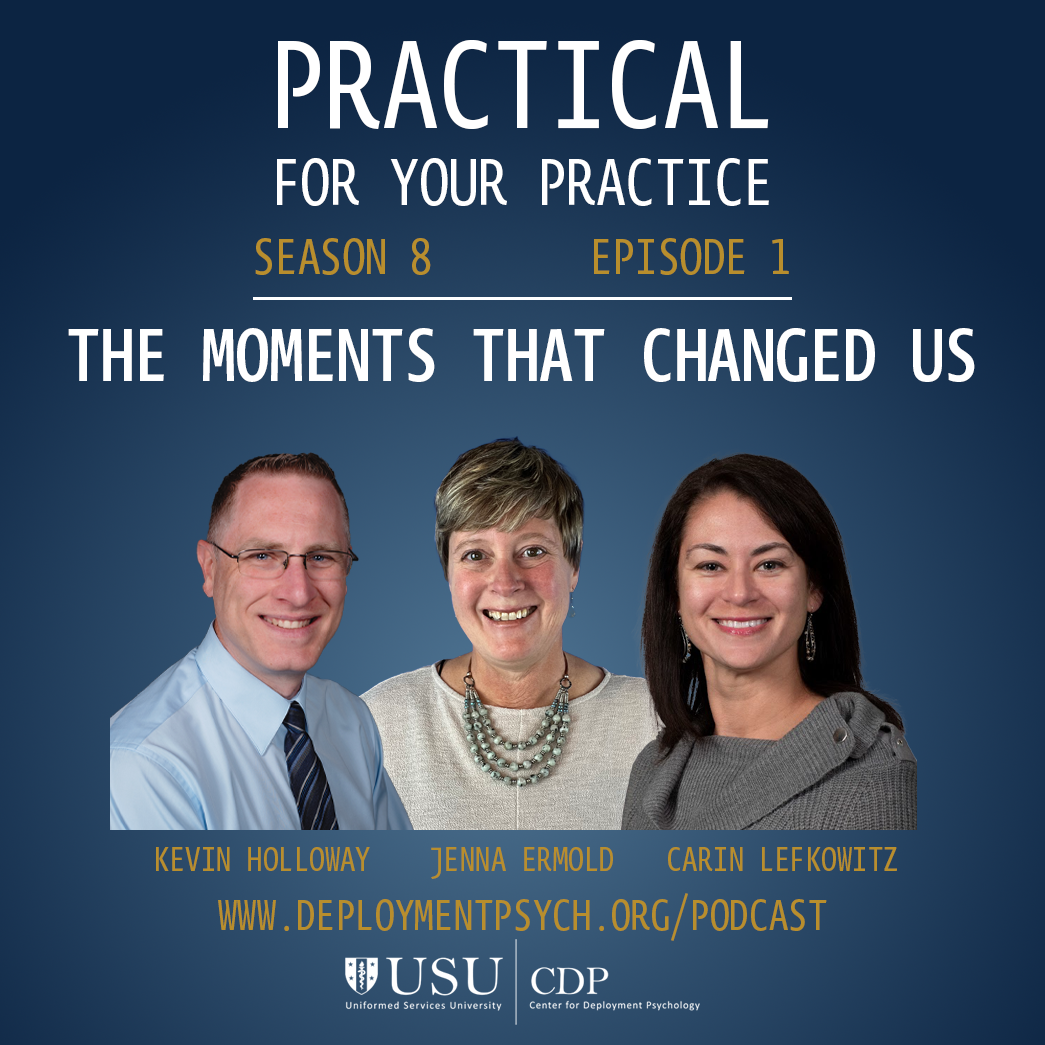 PRACTICAL
FOR YOUR PRACTICE

SEASON 8 EPISODE 1

THE MOMENTS THAT CHANGED US

KEVIN HOLLOWAY JENNA ERMOLD CARIN LEFKOWITZ

WWW.DEPLOYMENTPSYCH.ORG/PODCAST

USU
Uniformed Services University

CDP
Center for Deployment Psychology